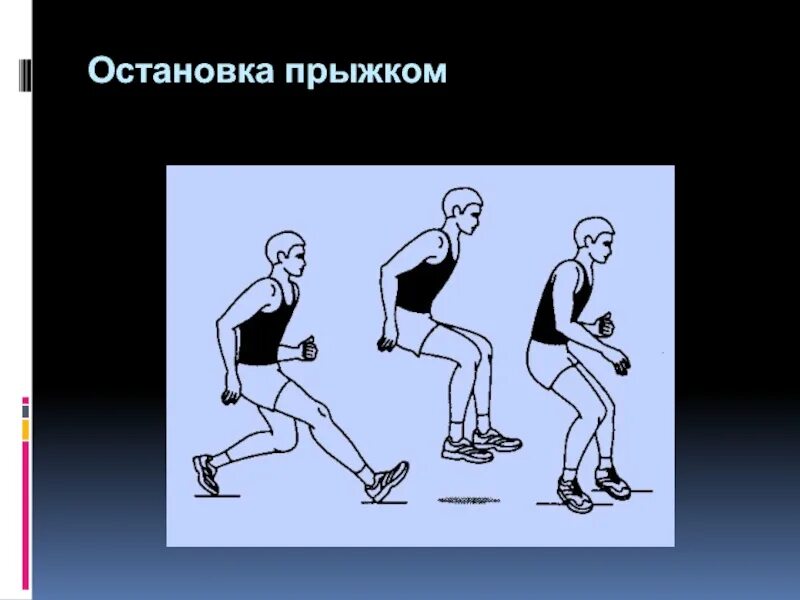 Остановка прыжком